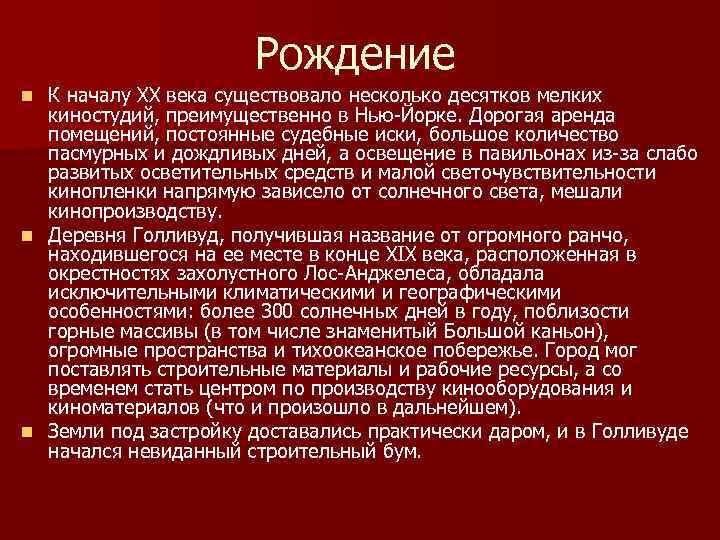 Рождение

К началу XX века существовало несколько десятков мелких киностудий, преимущественно в Нью-Йорке. Дорогая аренда помещений, постоянные судебные иски, большое количество пасмурных и дождливых дней, а освещение в павильонах из-за слабо развитых осветительных средств и малой светочувствительности кинопленки напрямую зависело от солнечного света, мешали кинопроизводству.

Деревня Голливуд, получившая название от огромного ранчо, находившегося на ее месте в конце XIX века, расположенная в окрестностях захолустного Лос-Анджелеса, обладала исключительными климатическими и географическими особенностями: более 300 солнечных дней в году, поблизости горные массивы (в том числе знаменитый Большой каньон), огромные пространства и тихоокеанское побережье. Город мог поставлять строительные материалы и рабочие ресурсы, а со временем стать центром по производству кинооборудования и киноматериалов (что и произошло в дальнейшем).

Земли под застройку доставались практически даром, и в Голливуде начался невиданный строительный бум.